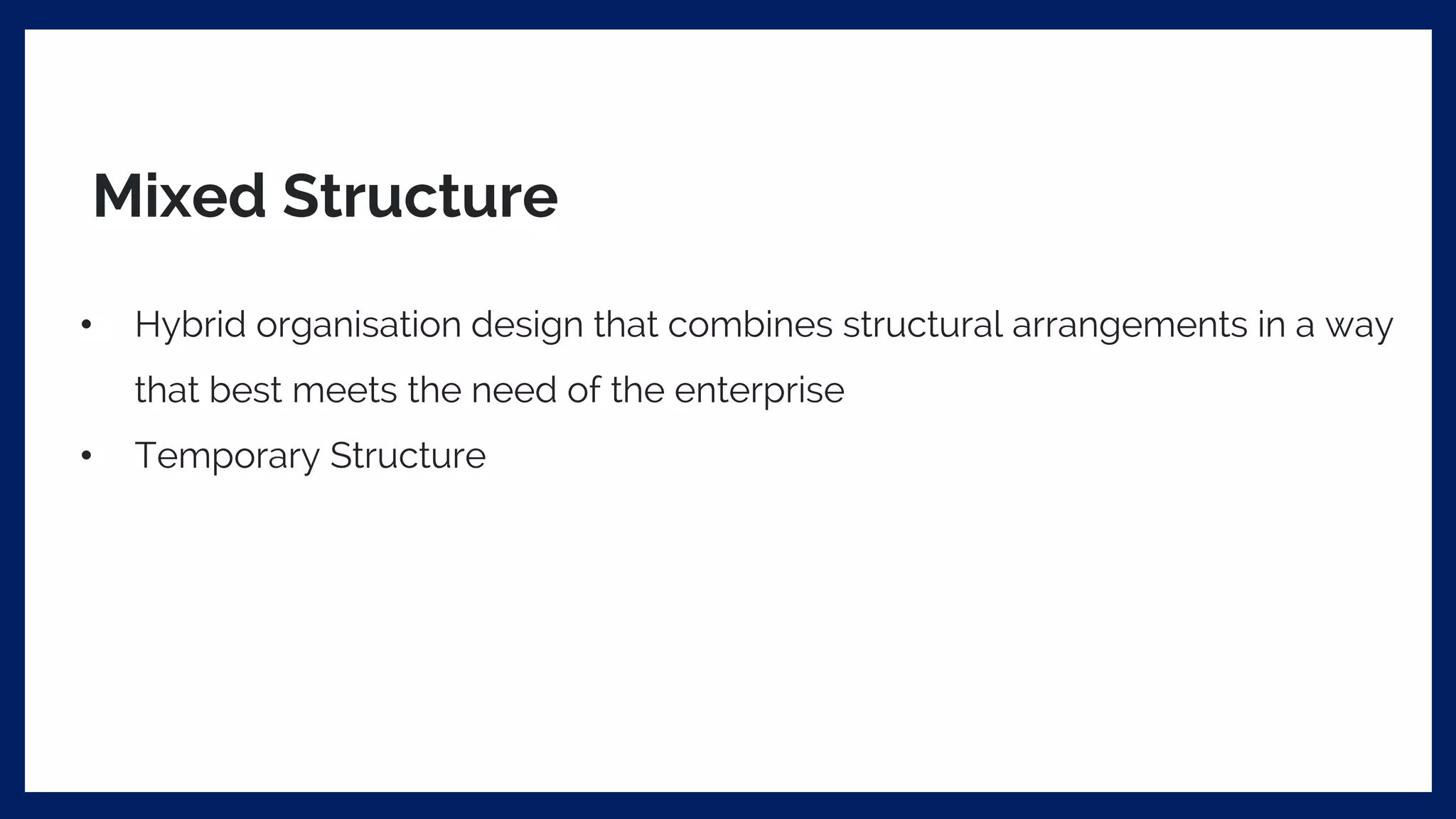 Mixed Structure

• Hybrid organisation design that combines structural arrangements in a way that best meets the need of the enterprise
• Temporary Structure